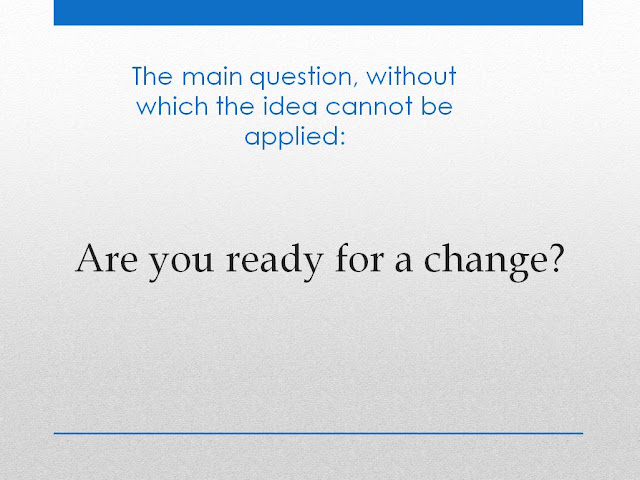 The main question, without which the idea cannot be applied:

Are you ready for a change?